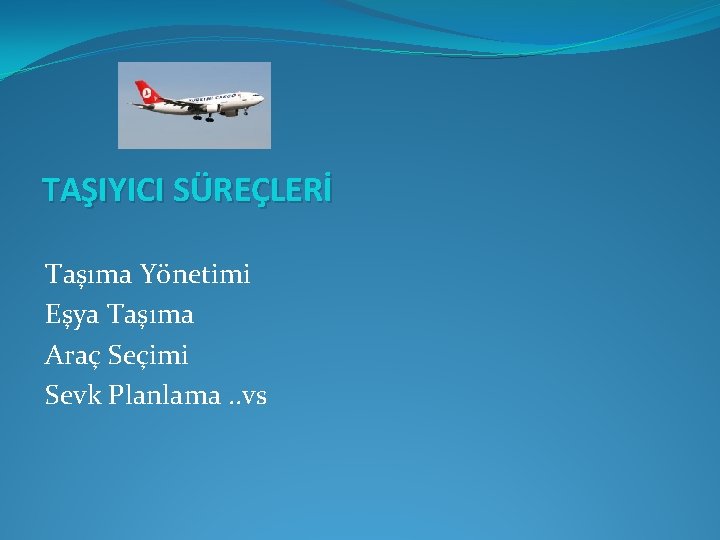 TURKISH CARGO

TAŞIYICI SÜREÇLERİ

Taşıma Yönetimi
Eşya Taşıma
Araç Seçimi
Sevk Planlama ..vs